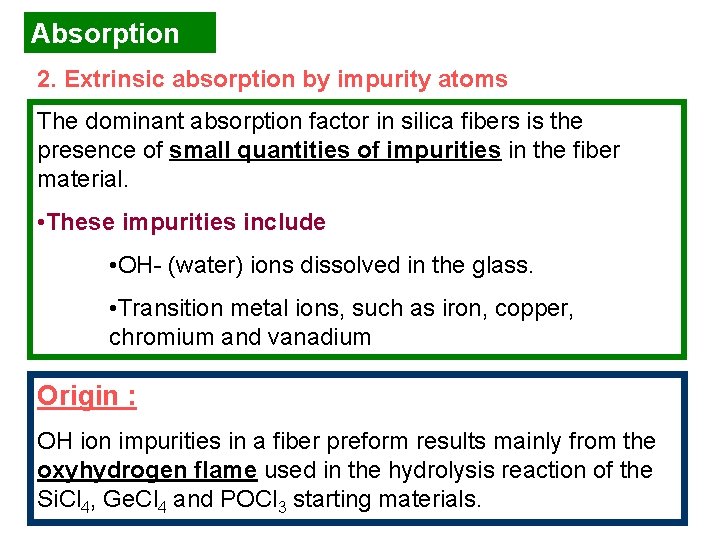 Absorption

2. Extrinsic absorption by impurity atoms

The dominant absorption factor in silica fibers is the presence of small quantities of impurities in the fiber material.

•These impurities include

•OH- (water) ions dissolved in the glass.

•Transition metal ions, such as iron, copper, chromium and vanadium

Origin :

OH ion impurities in a fiber preform results mainly from the oxyhydrogen flame used in the hydrolysis reaction of the $SiCl_4$, $GeCl_4$ and $POCl_3$ starting materials.